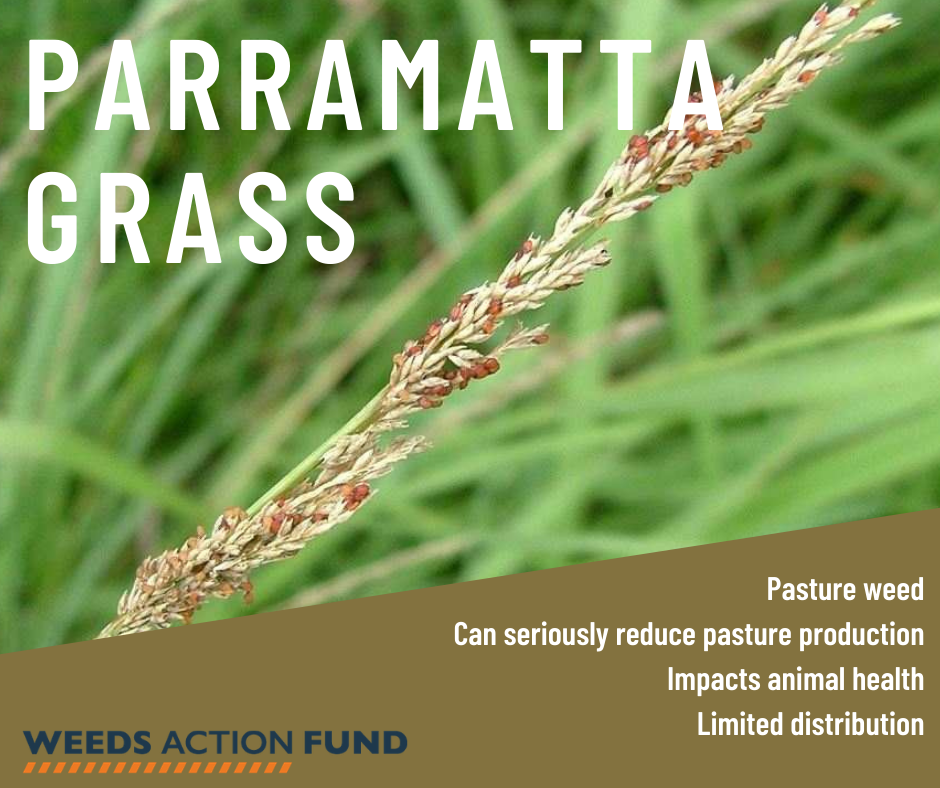 PARRAMATTA GRASS

Pasture weed
Can seriously reduce pasture production
Impacts animal health
Limited distribution

WEEDS ACTION FUND